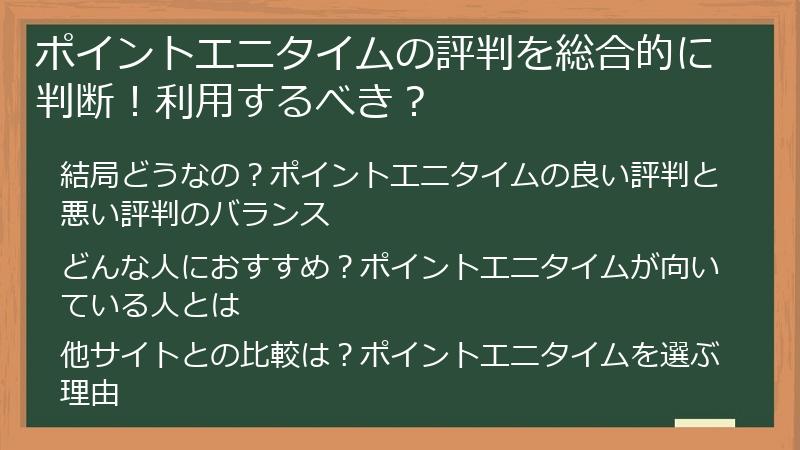 ポイントエニタイムの評判を総合的に判断！利用するべき？

結局どうなの？ポイントエニタイムの良い評判と悪い評判のバランス

どんな人におすすめ？ポイントエニタイムが向いている人とは

他サイトとの比較は？ポイントエニタイムを選ぶ理由